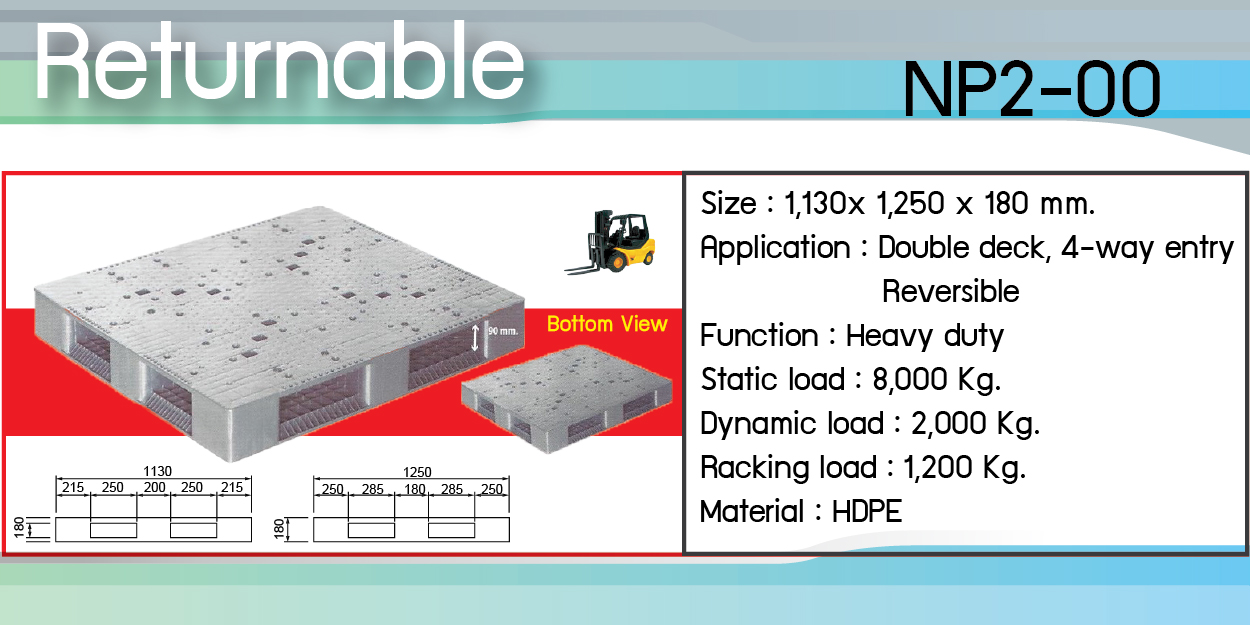 Returnable

NP2-00

90 mm.

Bottom View

1130
215 250 200 250 215
180

1250
250 285 180 285 250
180

Size : 1,130x 1,250 x 180 mm.
Application : Double deck, 4-way entry
Reversible
Function : Heavy duty
Static load : 8,000 Kg.
Dynamic load : 2,000 Kg.
Racking load : 1,200 Kg.
Material : HDPE